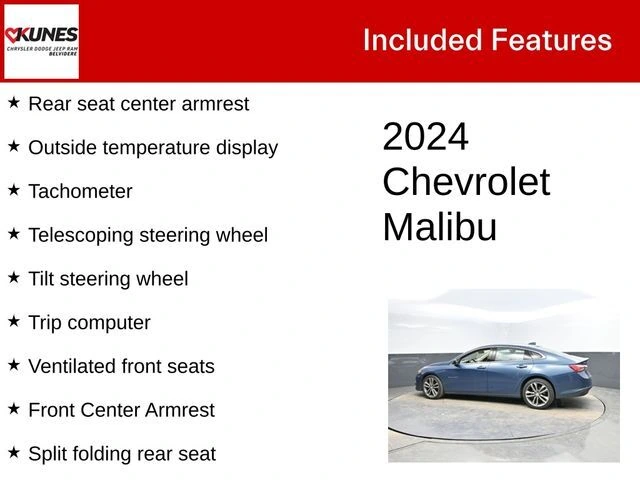 KUNES
CHRYSLER DODGE JEEP RAM
BELVIDERE

Included Features

★ Rear seat center armrest

★ Outside temperature display

★ Tachometer

★ Telescoping steering wheel

★ Tilt steering wheel

★ Trip computer

★ Ventilated front seats

★ Front Center Armrest

★ Split folding rear seat

2024
Chevrolet
Malibu